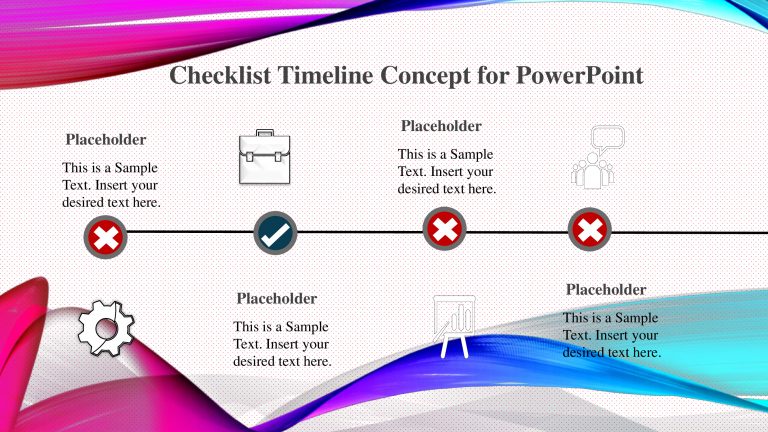 Checklist Timeline Concept for PowerPoint

Placeholder

This is a Sample Text. Insert your desired text here.

Placeholder

This is a Sample Text. Insert your desired text here.

Placeholder

This is a Sample Text. Insert your desired text here.

Placeholder

This is a Sample Text. Insert your desired text here.